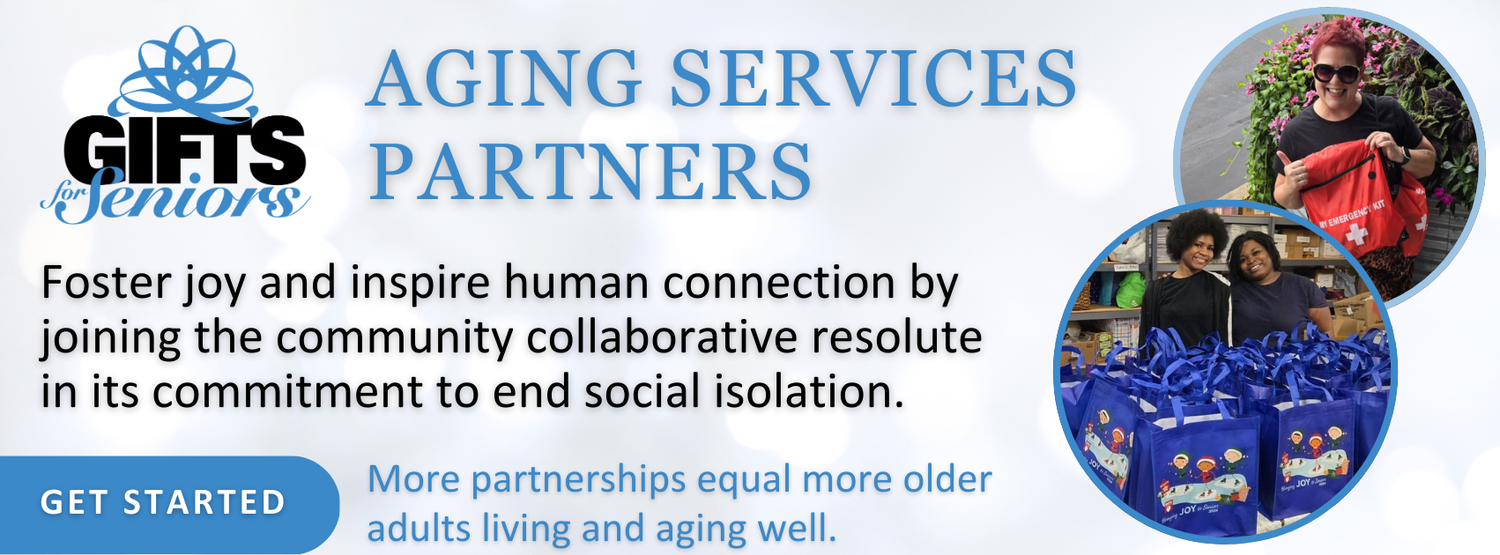 GIFTS for Seniors

AGING SERVICES PARTNERS

Foster joy and inspire human connection by joining the community collaborative resolute in its commitment to end social isolation.

GET STARTED

More partnerships equal more older adults living and aging well.

MY EMERGENCY KIT

JOY